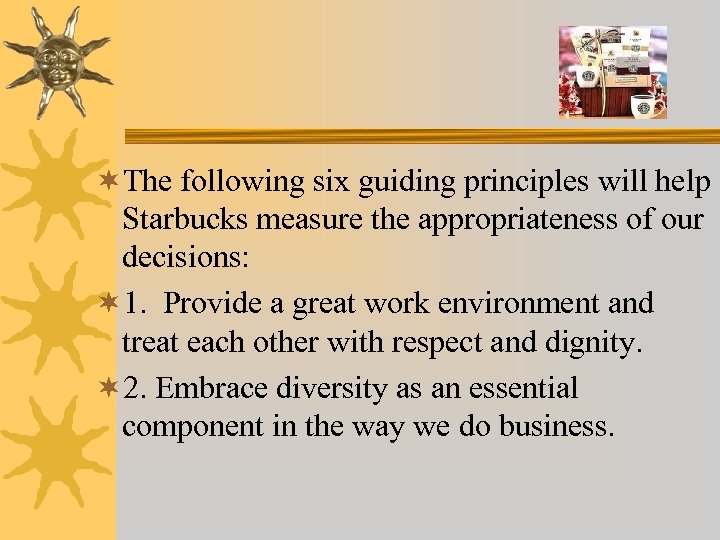 The following six guiding principles will help Starbucks measure the appropriateness of our decisions:

1. Provide a great work environment and treat each other with respect and dignity.

2. Embrace diversity as an essential component in the way we do business.